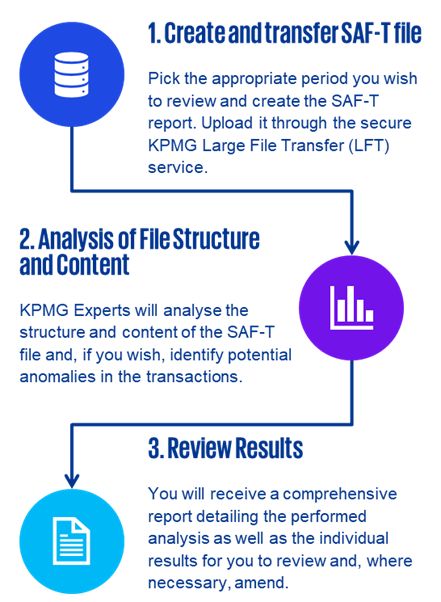 1. Create and transfer SAF-T file

Pick the appropriate period you wish to review and create the SAF-T report. Upload it through the secure KPMG Large File Transfer (LFT) service.

2. Analysis of File Structure and Content

KPMG Experts will analyse the structure and content of the SAF-T file and, if you wish, identify potential anomalies in the transactions.

3. Review Results

You will receive a comprehensive report detailing the performed analysis as well as the individual results for you to review and, where necessary, amend.